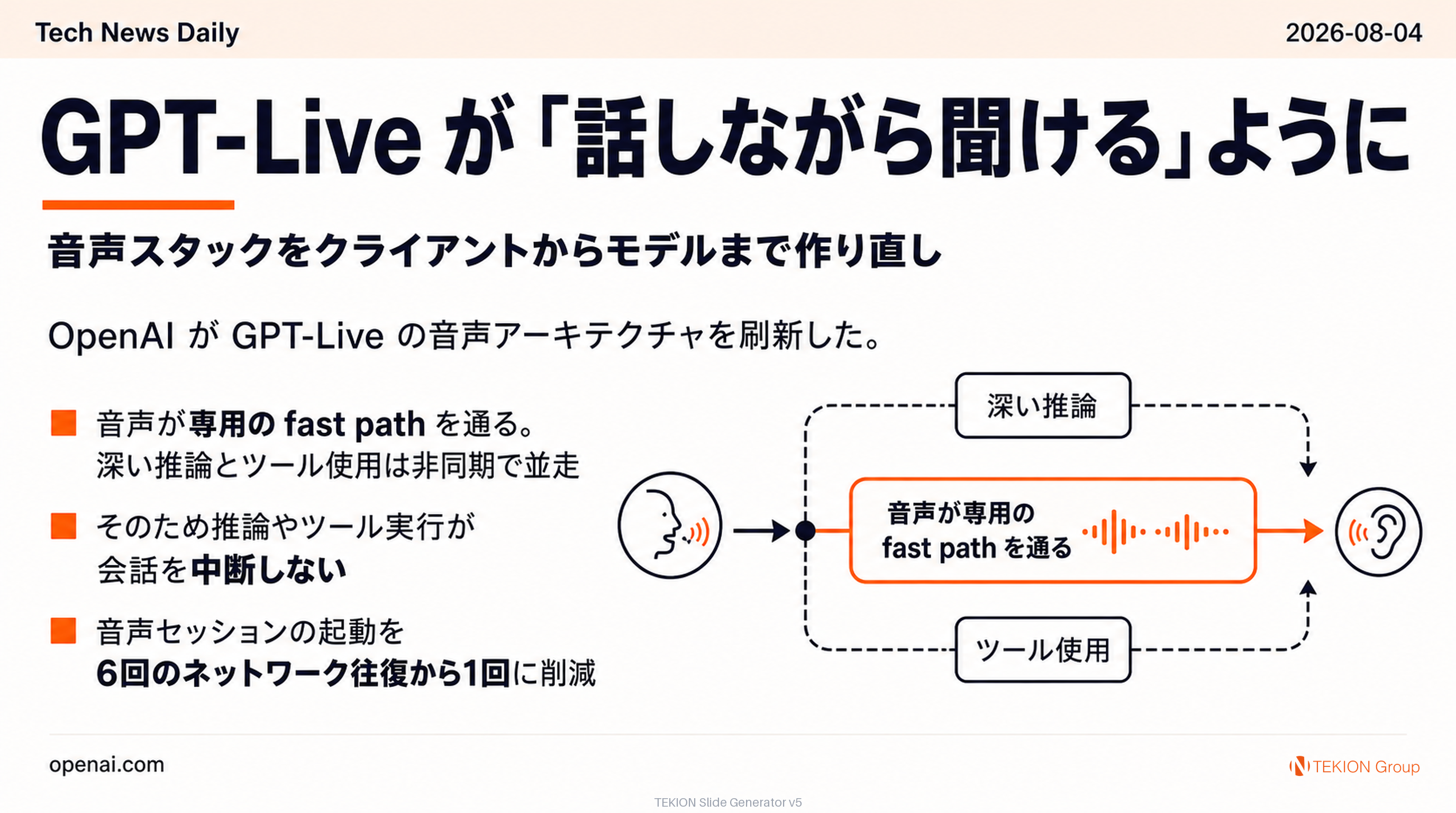 Tech News Daily

2026-08-04

GPT-Live が「話しながら聞ける」ように

音声スタックをクライアントからモデルまで作り直し

OpenAI が GPT-Live の音声アーキテクチャを刷新した。

音声が専用の fast path を通る。深い推論とツール使用は非同期で並走

そのため推論やツール実行が会話を中断しない

音声セッションの起動を6回のネットワーク往復から1回に削減

深い推論

音声が専用の fast path を通る

ツール使用

openai.com

TEKION Group

TEKION Slide Generator v5